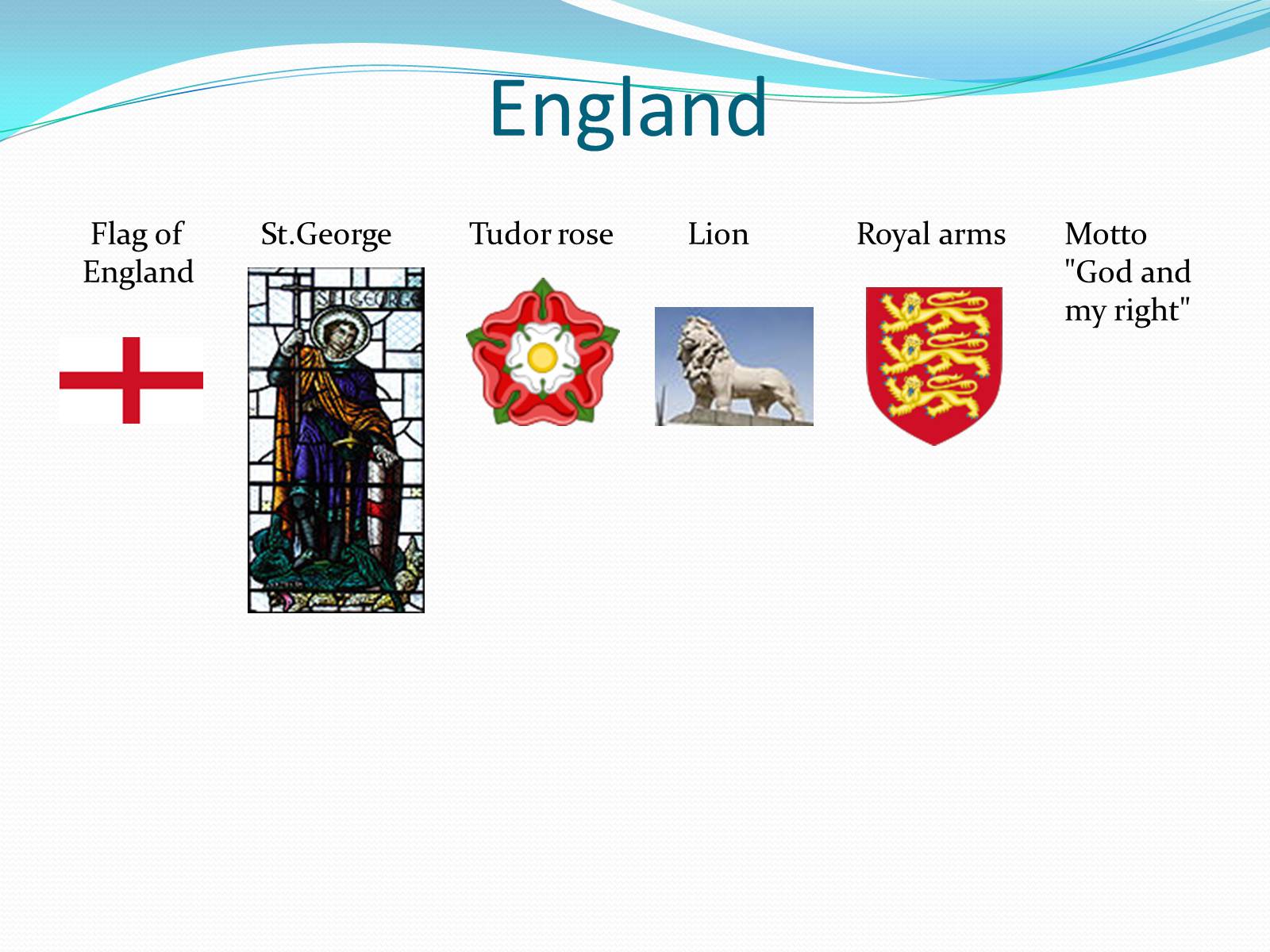 England

Flag of England

St.George

ST GEORGE

Tudor rose

Lion

Royal arms

Motto "God and my right"